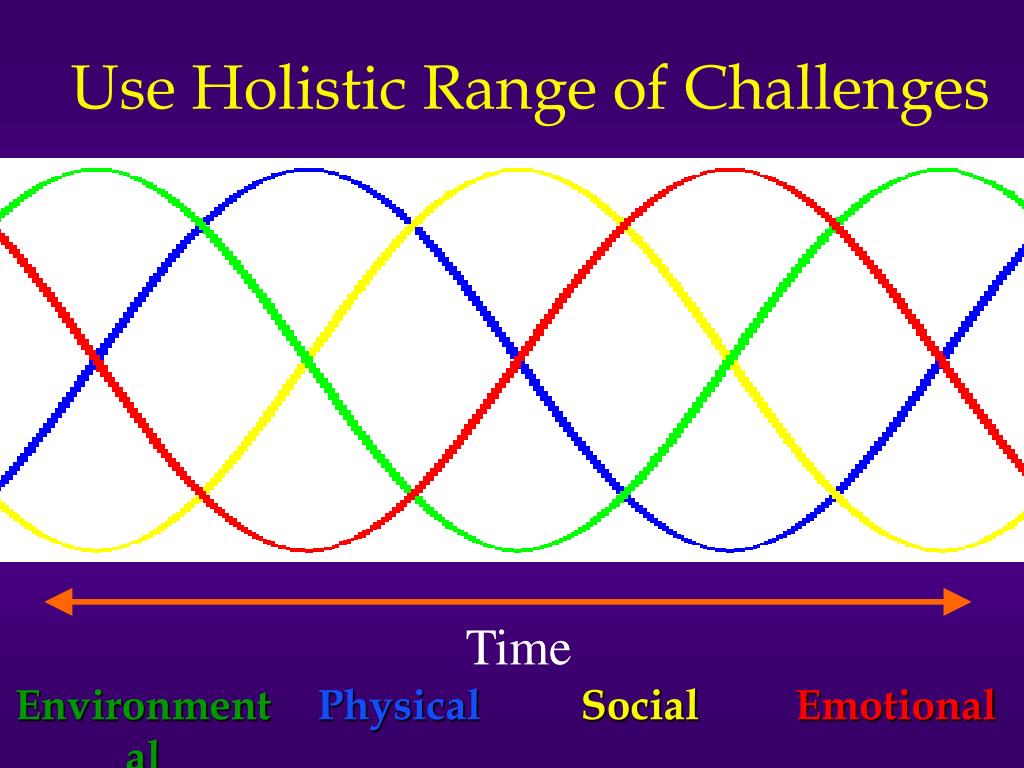 Use Holistic Range of Challenges

Time

Environmental Physical Social Emotional